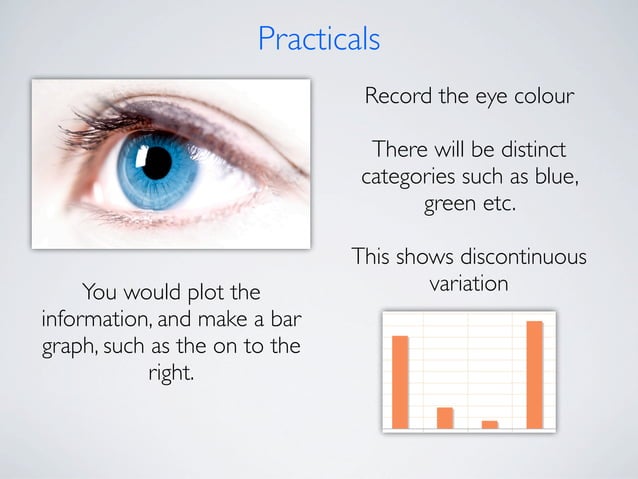 Practicals

Record the eye colour

There will be distinct categories such as blue, green etc.

This shows discontinuous variation

You would plot the information, and make a bar graph, such as the on to the right.